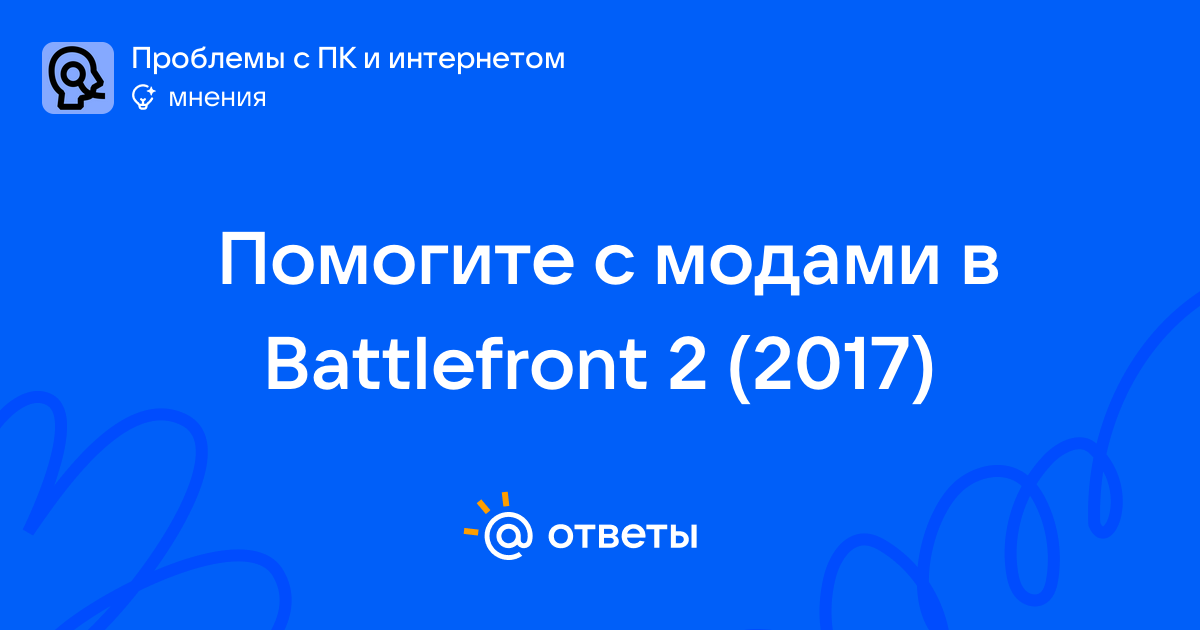 Проблемы с ПК и интернетом
мнения

Помогите с модами в Battlefront 2 (2017)

@ ответы